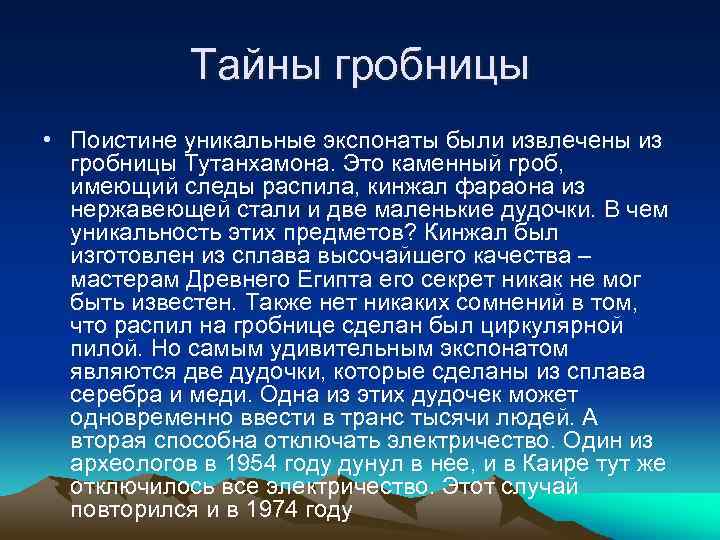 Тайны гробницы

• Поистине уникальные экспонаты были извлечены из гробницы Тутанхамона. Это каменный гроб, имеющий следы распила, кинжал фараона из нержавеющей стали и две маленькие дудочки. В чем уникальность этих предметов? Кинжал был изготовлен из сплава высочайшего качества – мастерам Древнего Египта его секрет никак не мог быть известен. Также нет никаких сомнений в том, что распил на гробнице сделан был циркулярной пилой. Но самым удивительным экспонатом являются две дудочки, которые сделаны из сплава серебра и меди. Одна из этих дудочек может одновременно ввести в транс тысячи людей. А вторая способна отключать электричество. Один из археологов в 1954 году дунул в нее, и в Каире тут же отключилось все электричество. Этот случай повторился и в 1974 году